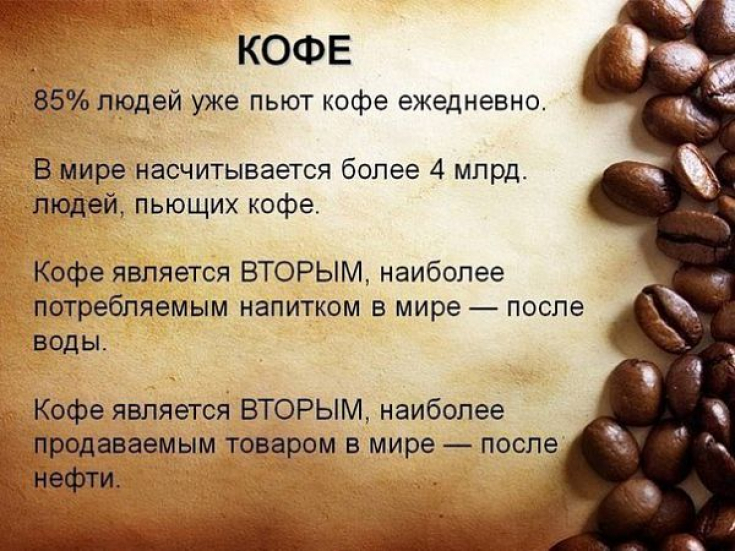 КОФЕ

85% людей уже пьют кофе ежедневно.

В мире насчитывается более 4 млрд. людей, пьющих кофе.

Кофе является ВТОРЫМ, наиболее потребляемым напитком в мире — после воды.

Кофе является ВТОРЫМ, наиболее продаваемым товаром в мире — после нефти.